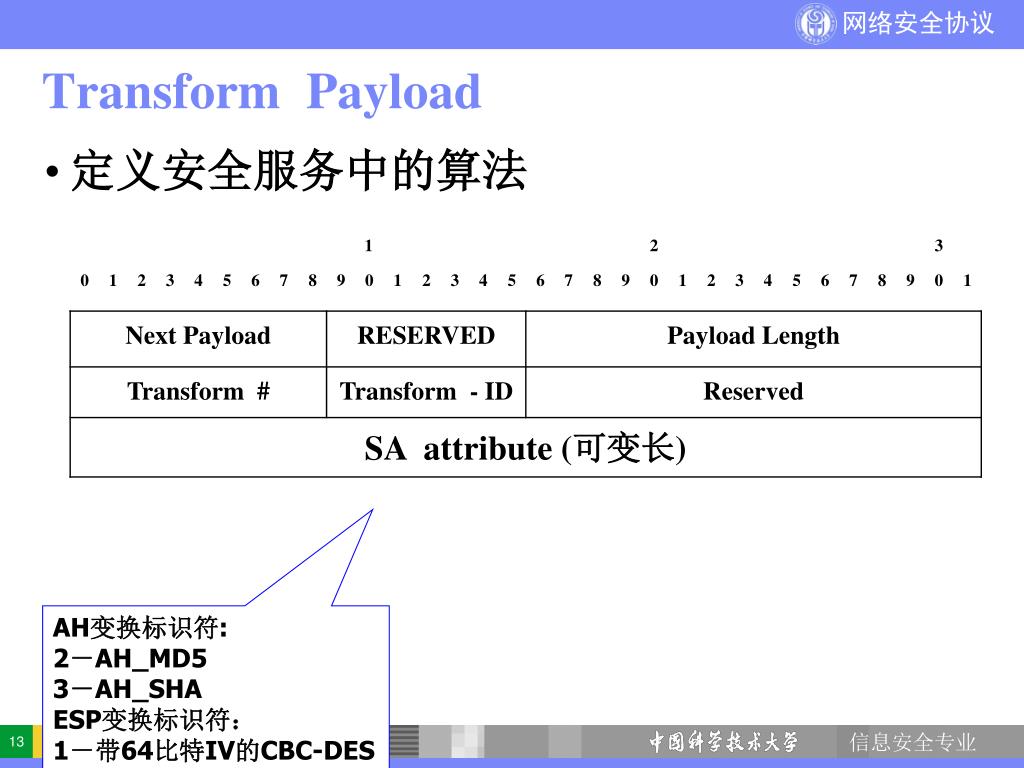 网络安全协议

Transform Payload

• 定义安全服务中的算法

1 2 3
0 1 2 3 4 5 6 7 8 9 0 1 2 3 4 5 6 7 8 9 0 1 2 3 4 5 6 7 8 9 0 1

| Next Payload | RESERVED | Payload Length |
|---|---|---|
| Transform # | Transform - ID | Reserved |
| SA attribute (可变长) | | |

AH变换标识符:
2－AH_MD5
3－AH_SHA
ESP变换标识符：
1－带64比特IV的CBC-DES

13

中国科学技术大学 信息安全专业